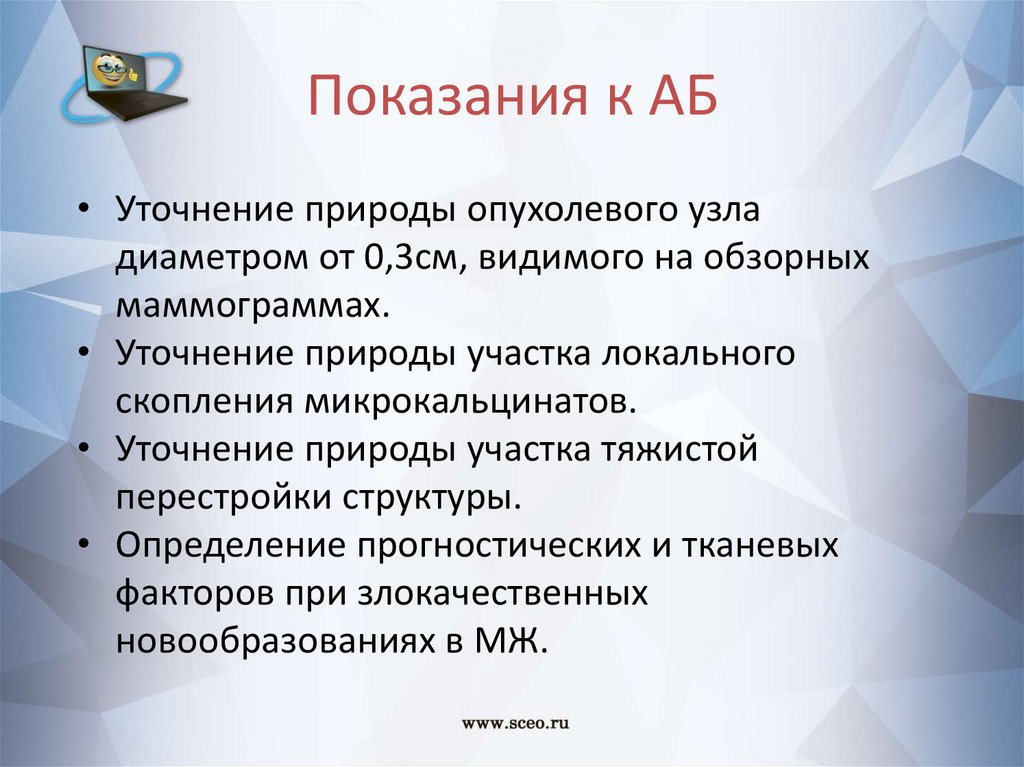 Показания к АБ

• Уточнение природы опухолевого узла диаметром от 0,3см, видимого на обзорных маммограммах.
• Уточнение природы участка локального скопления микрокальцинатов.
• Уточнение природы участка тяжистой перестройки структуры.
• Определение прогностических и тканевых факторов при злокачественных новообразованиях в МЖ.

www.sceo.ru